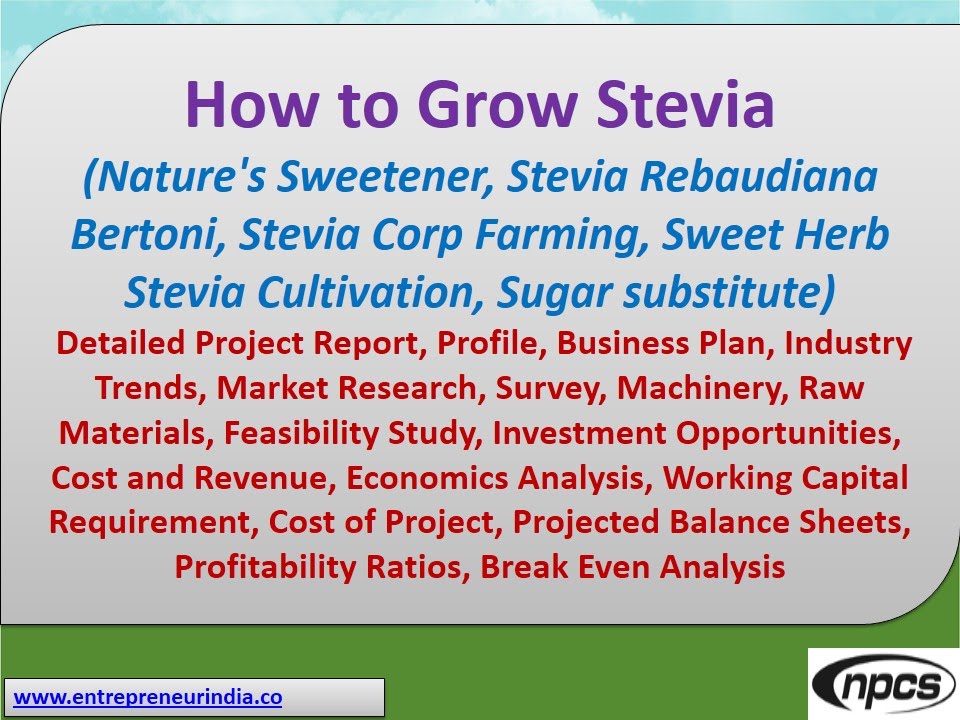 How to Grow Stevia

(Nature's Sweetener, Stevia Rebaudiana Bertoni, Stevia Corp Farming, Sweet Herb Stevia Cultivation, Sugar substitute)

Detailed Project Report, Profile, Business Plan, Industry Trends, Market Research, Survey, Machinery, Raw Materials, Feasibility Study, Investment Opportunities, Cost and Revenue, Economics Analysis, Working Capital Requirement, Cost of Project, Projected Balance Sheets, Profitability Ratios, Break Even Analysis

www.entrepreneurindia.co

npcs